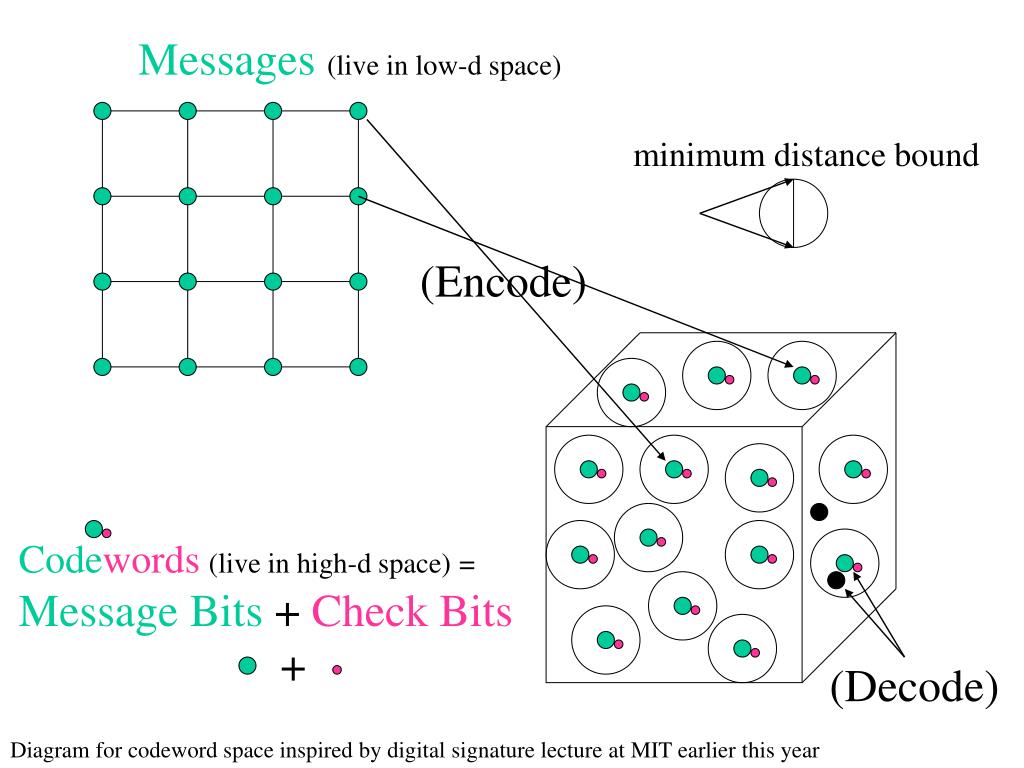 Messages (live in low-d space)

minimum distance bound

(Encode)

Codewords (live in high-d space) =
Message Bits + Check Bits
+

(Decode)

Diagram for codeword space inspired by digital signature lecture at MIT earlier this year